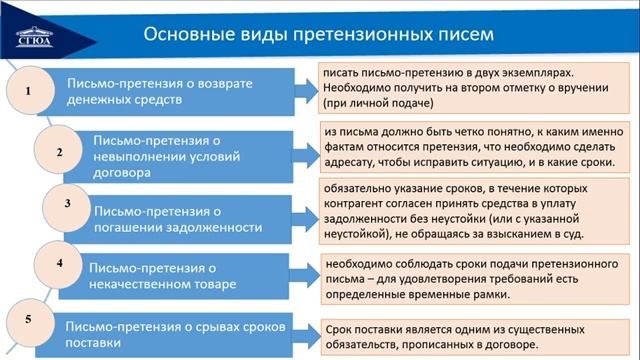 СГЮА

Основные виды претензионных писем

1

Письмо-претензия о возврате денежных средств

писать письмо-претензию в двух экземплярах. Необходимо получить на втором отметку о вручении (при личной подаче)

2

Письмо-претензия о невыполнении условий договора

из письма должно быть четко понятно, к каким именно фактам относится претензия, что необходимо сделать адресату, чтобы исправить ситуацию, и в какие сроки.

3

Письмо-претензия о погашении задолженности

обязательно указание сроков, в течение которых контрагент согласен принять средства в уплату задолженности без неустойки (или с указанной неустойкой), не обращаясь за взысканием в суд.

4

Письмо-претензия о некачественном товаре

необходимо соблюдать сроки подачи претензионного письма – для удовлетворения требований есть определенные временные рамки.

5

Письмо-претензия о срывах сроков поставки

Срок поставки является одним из существенных обязательств, прописанных в договоре.